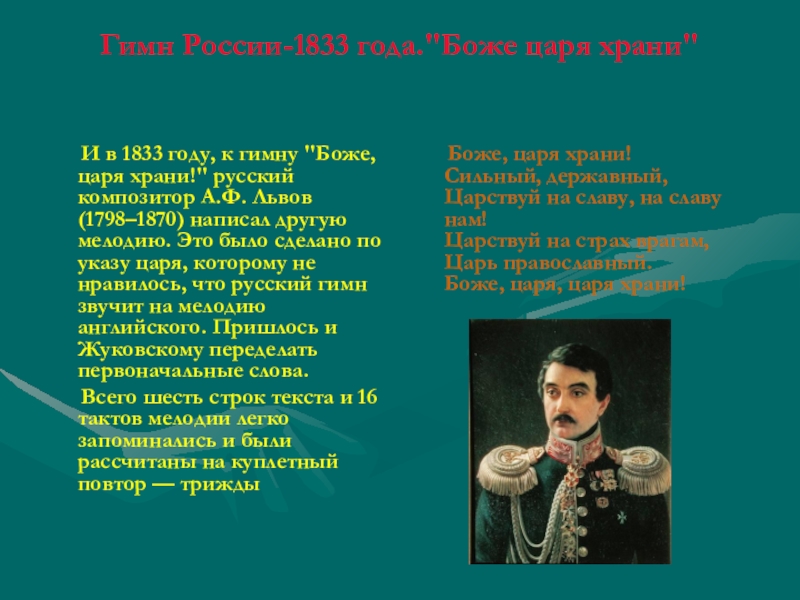 Гимн России-1833 года."Боже царя храни"

И в 1833 году, к гимну "Боже, царя храни!" русский композитор А.Ф. Львов (1798–1870) написал другую мелодию. Это было сделано по указу царя, которому не нравилось, что русский гимн звучит на мелодию английского. Пришлось и Жуковскому переделать первоначальные слова.

Всего шесть строк текста и 16 тактов мелодии легко запоминались и были рассчитаны на куплетный повтор — трижды

Боже, царя храни!
Сильный, державный,
Царствуй на славу, на славу нам!
Царствуй на страх врагам,
Царь православный.
Боже, царя, царя храни!